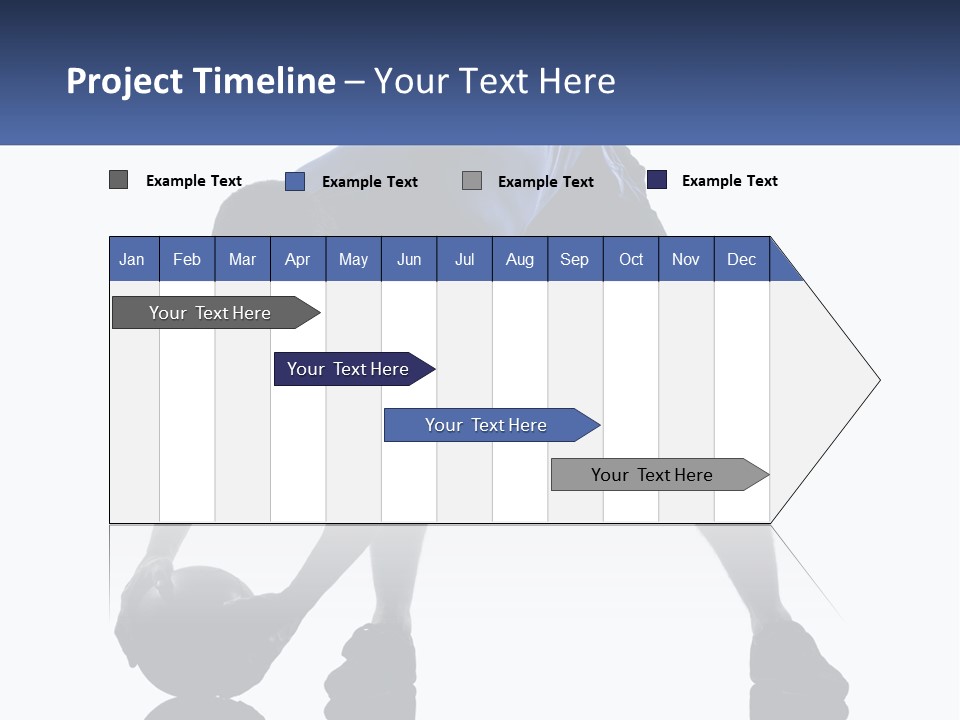 Project Timeline – Your Text Here

Example Text Example Text Example Text Example Text

| Jan | Feb | Mar | Apr | May | Jun | Jul | Aug | Sep | Oct | Nov | Dec |
|---|---|---|---|---|---|---|---|---|---|---|---|

Your Text Here

Your Text Here

Your Text Here

Your Text Here